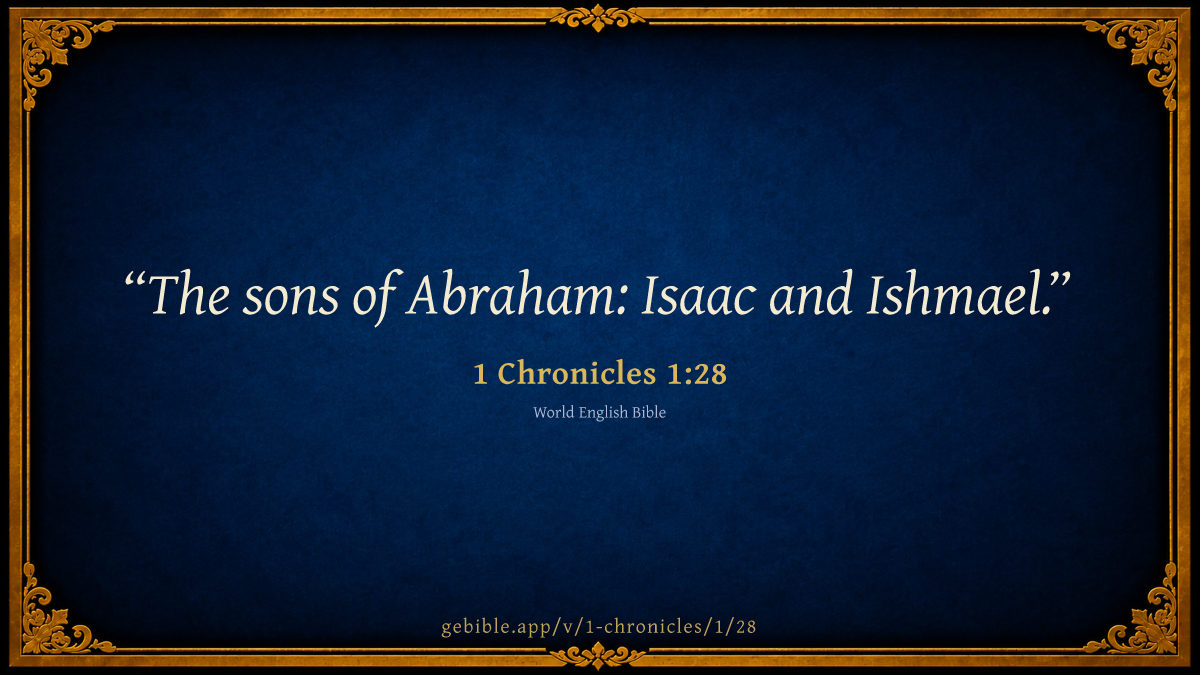 “The sons of Abraham: Isaac and Ishmael.”

1 Chronicles 1:28

World English Bible

gebible.app/v/1-chronicles/1/28